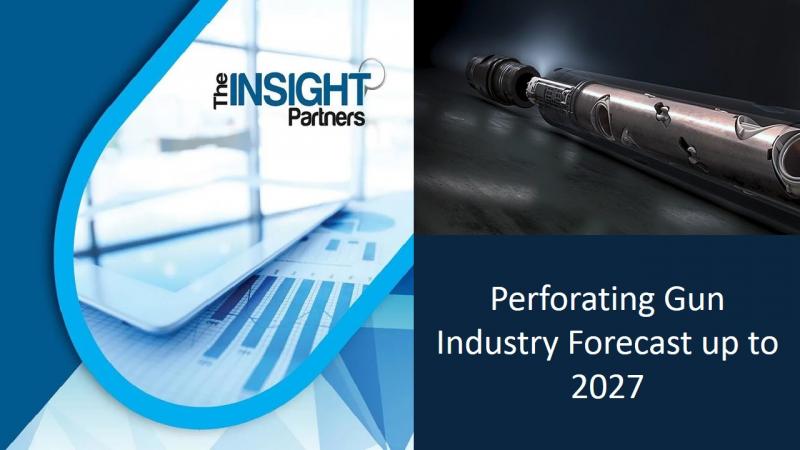 The INSIGHT Partners

Perforating Gun Industry Forecast up to 2027